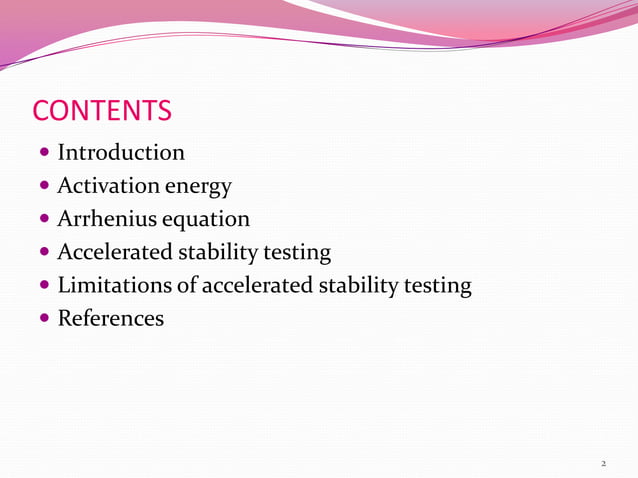 CONTENTS

- Introduction
- Activation energy
- Arrhenius equation
- Accelerated stability testing
- Limitations of accelerated stability testing
- References

2